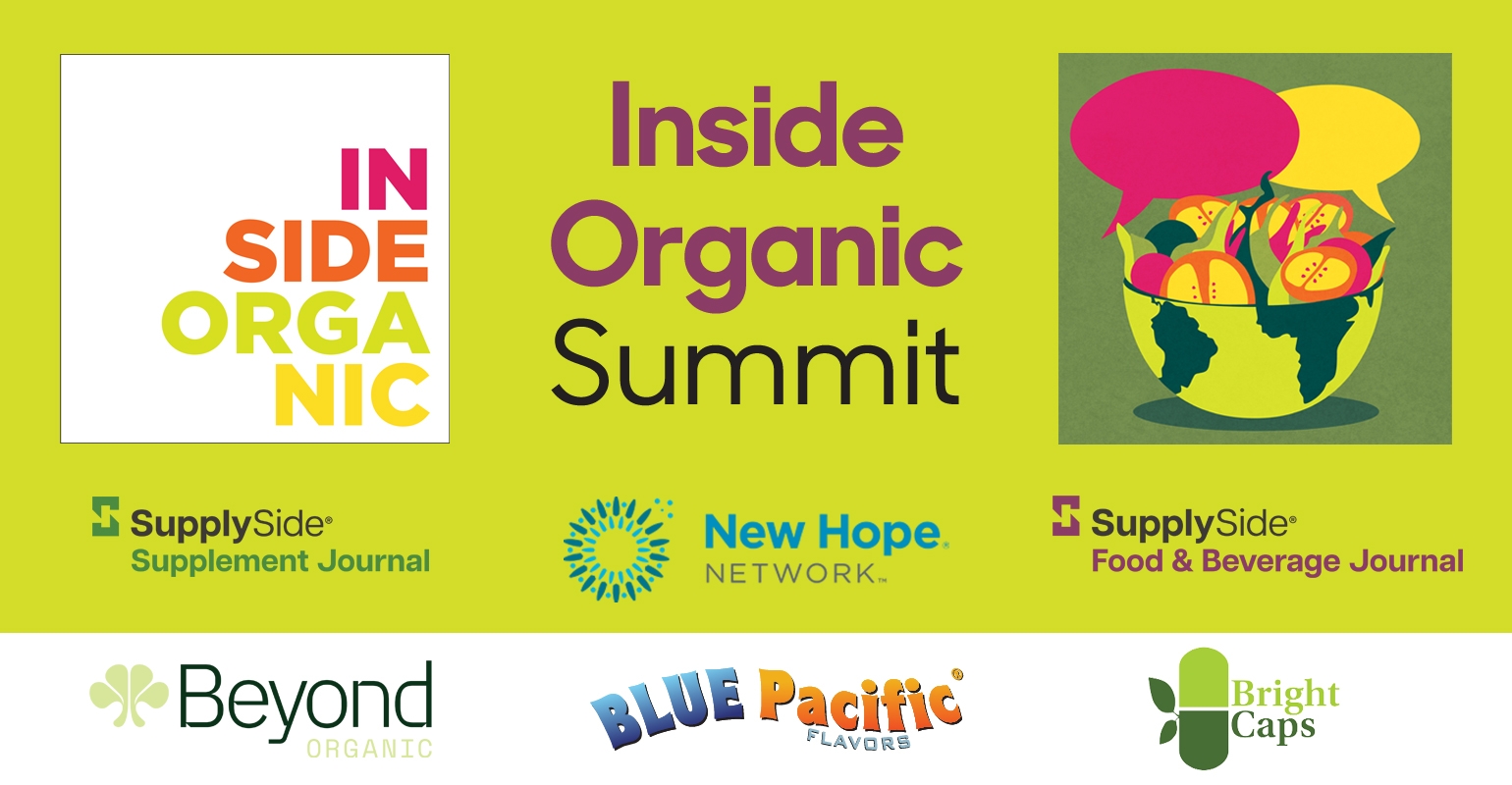 IN
SIDE
ORGA
NIC

Inside
Organic
Summit

SupplySide®
Supplement Journal

New Hope®
NETWORK™

SupplySide®
Food & Beverage Journal

Beyond
ORGANIC

BLUE Pacific®
FLAVORS

Bright
Caps